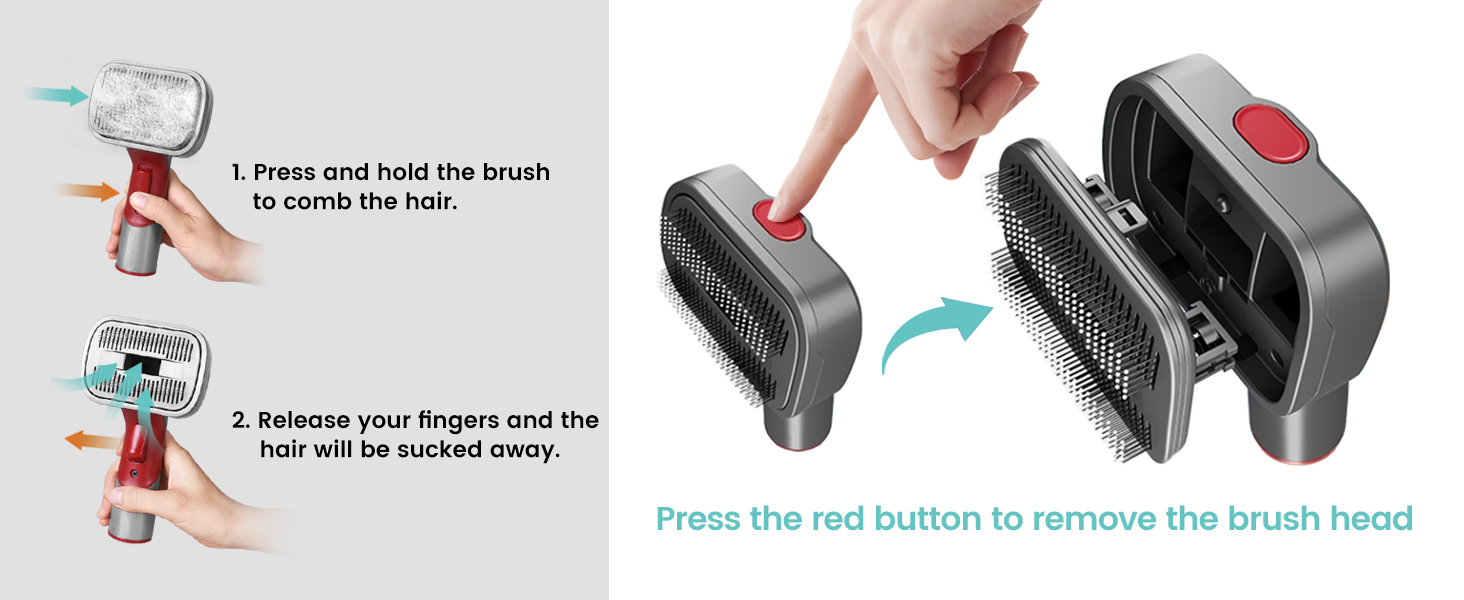 1. Press and hold the brush to comb the hair.

2. Release your fingers and the hair will be sucked away.

Press the red button to remove the brush head